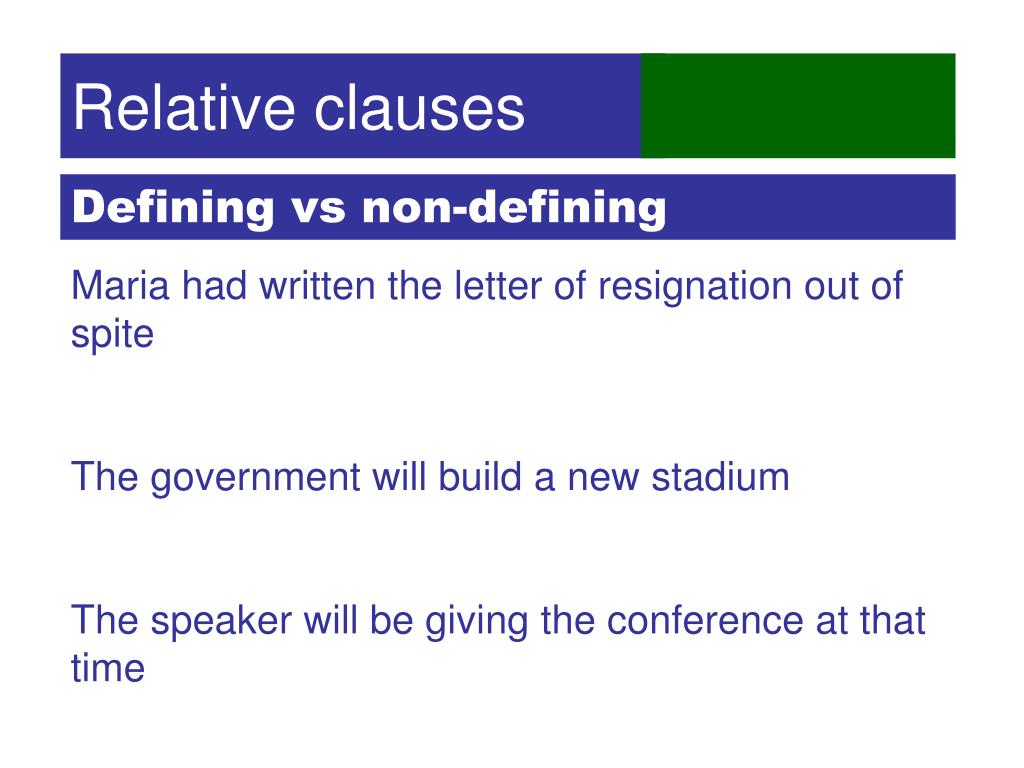 Relative clauses

Defining vs non-defining

Maria had written the letter of resignation out of spite

The government will build a new stadium

The speaker will be giving the conference at that time